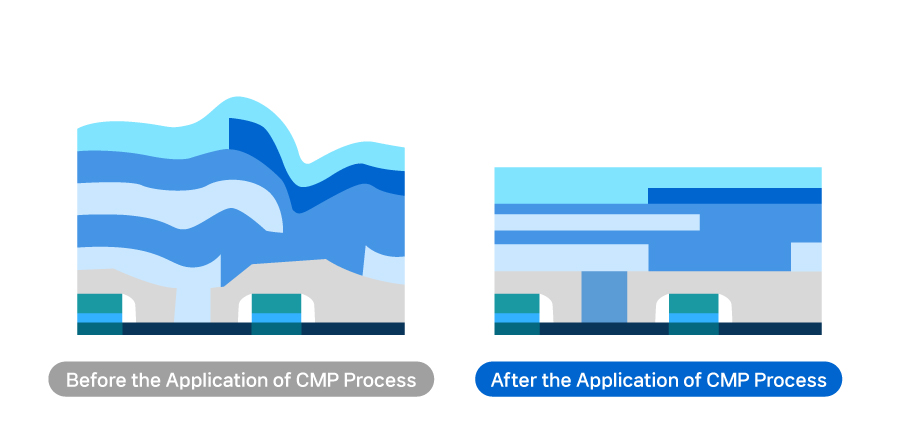 Before the Application of CMP Process

After the Application of CMP Process